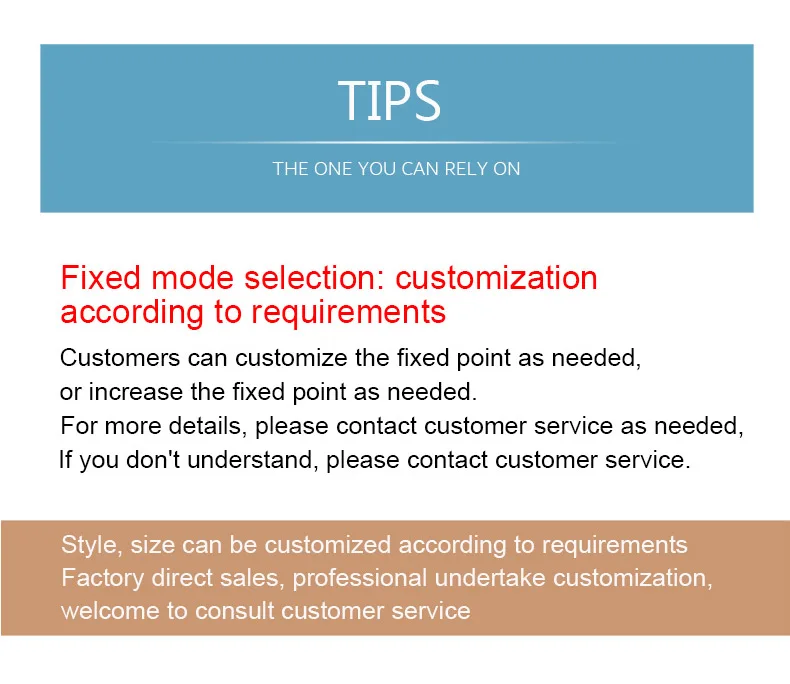 TIPS

THE ONE YOU CAN RELY ON

Fixed mode selection: customization according to requirements

Customers can customize the fixed point as needed, or increase the fixed point as needed.
For more details, please contact customer service as needed,
If you don't understand, please contact customer service.

Style, size can be customized according to requirements
Factory direct sales, professional undertake customization, welcome to consult customer service